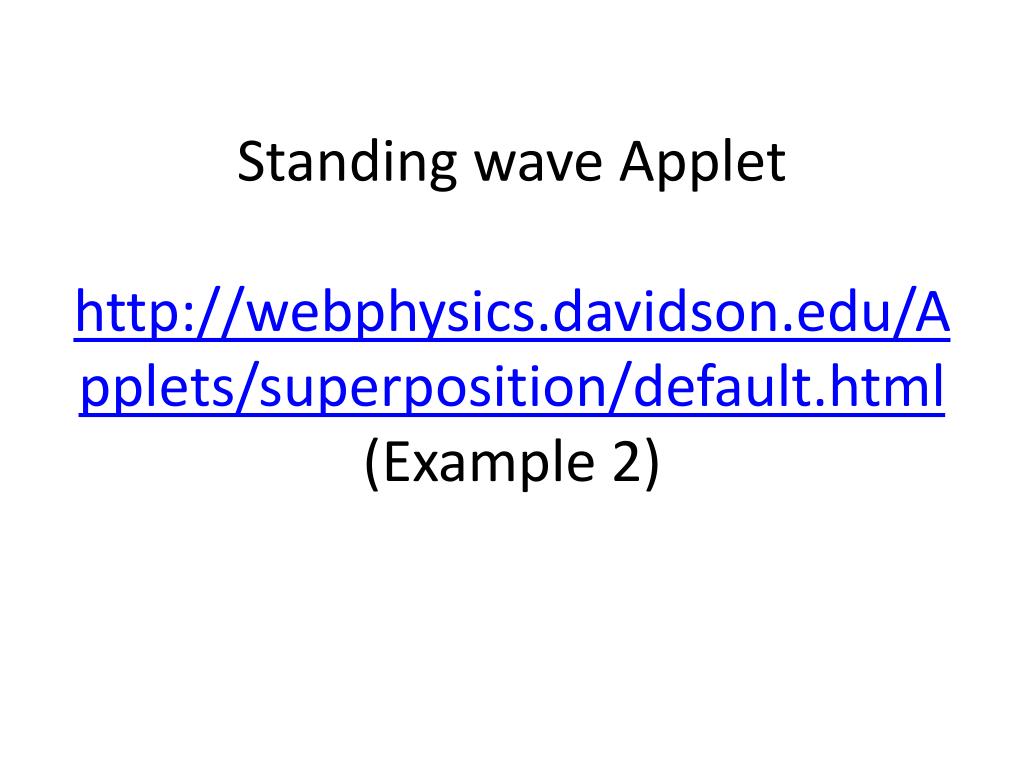 Standing wave Applet

http://webphysics.davidson.edu/Applets/superposition/default.html (Example 2)